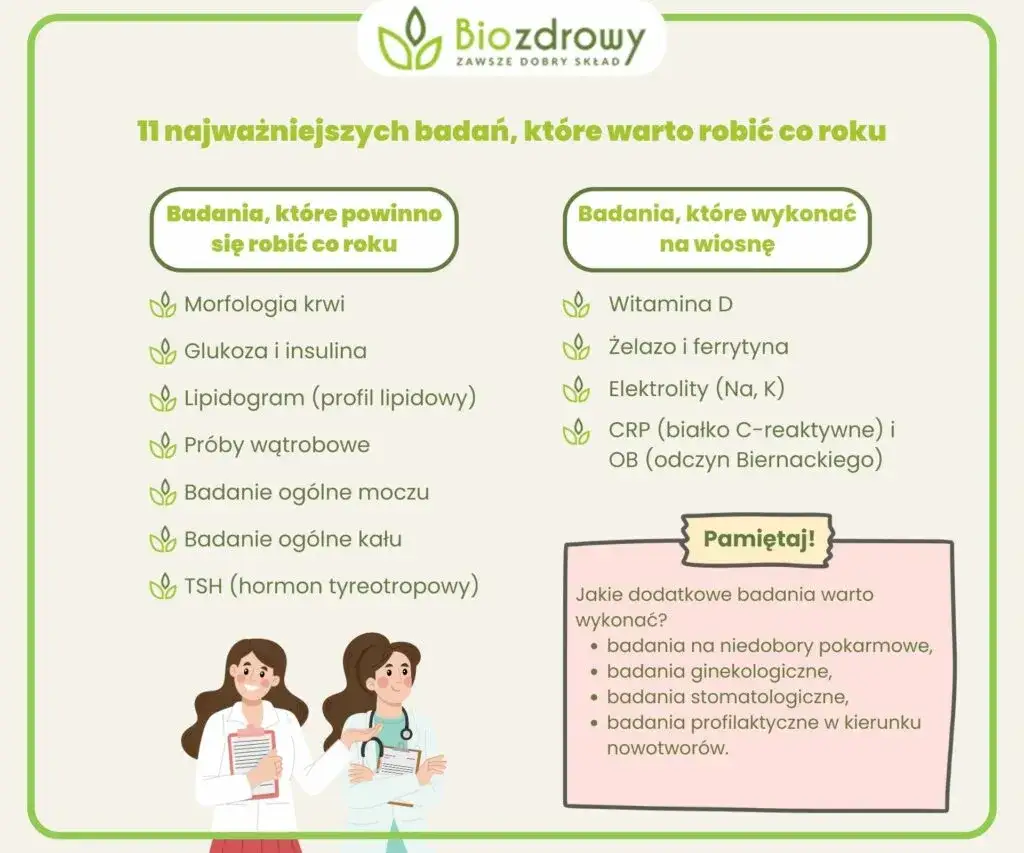 Biozdrowy
ZAWSZE DOBRY SKŁAD

11 najważniejszych badań, które warto robić co roku

Badania, które powinno się robić co roku

Morfologia krwi
Glukoza i insulina
Lipidogram (profil lipidowy)
Próby wątrobowe
Badanie ogólne moczu
Badanie ogólne kału
TSH (hormon tyreotropowy)

Badania, które wykonać na wiosnę

Witamina D
Żelazo i ferrytyna
Elektrolity (Na, K)
CRP (białko C-reaktywne) i OB (odczyn Biernackiego)

Pamiętaj!

Jakie dodatkowe badania warto wykonać?
• badania na niedobory pokarmowe,
• badania ginekologiczne,
• badania stomatologiczne,
• badania profilaktyczne w kierunku nowotworów.